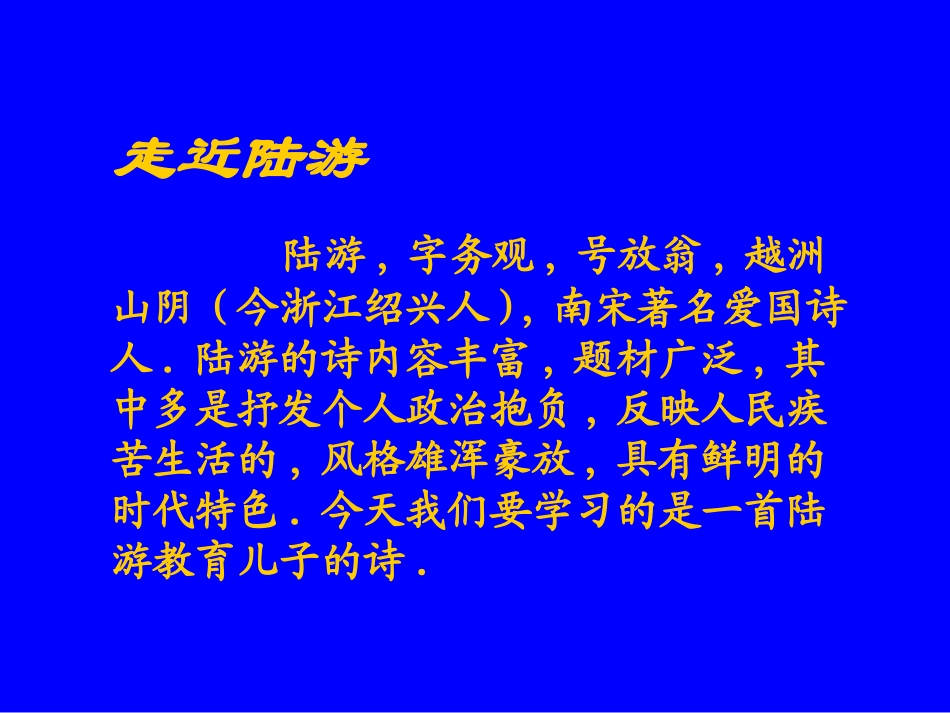 走近陆游

陆游，字务观，号放翁，越洲山阴（今浙江绍兴人），南宋著名爱国诗人．陆游的诗内容丰富，题材广泛，其中多是抒发个人政治抱负，反映人民疾苦生活的，风格雄浑豪放，具有鲜明的时代特色．今天我们要学习的是一首陆游教育儿子的诗．